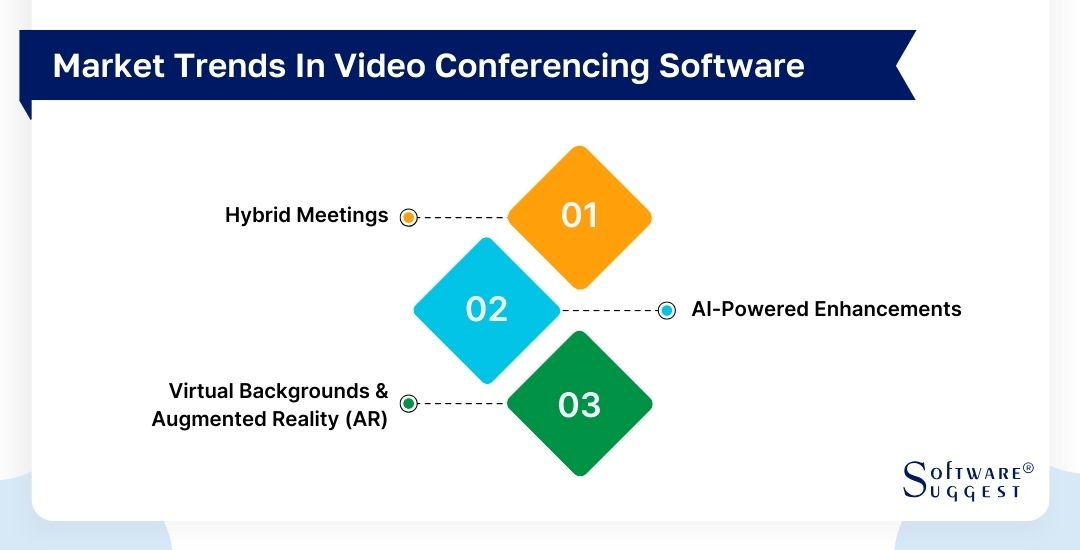 Market Trends In Video Conferencing Software

Hybrid Meetings

01

02

AI-Powered Enhancements

Virtual Backgrounds & Augmented Reality (AR)

03

SOFTWARE® SUGGEST